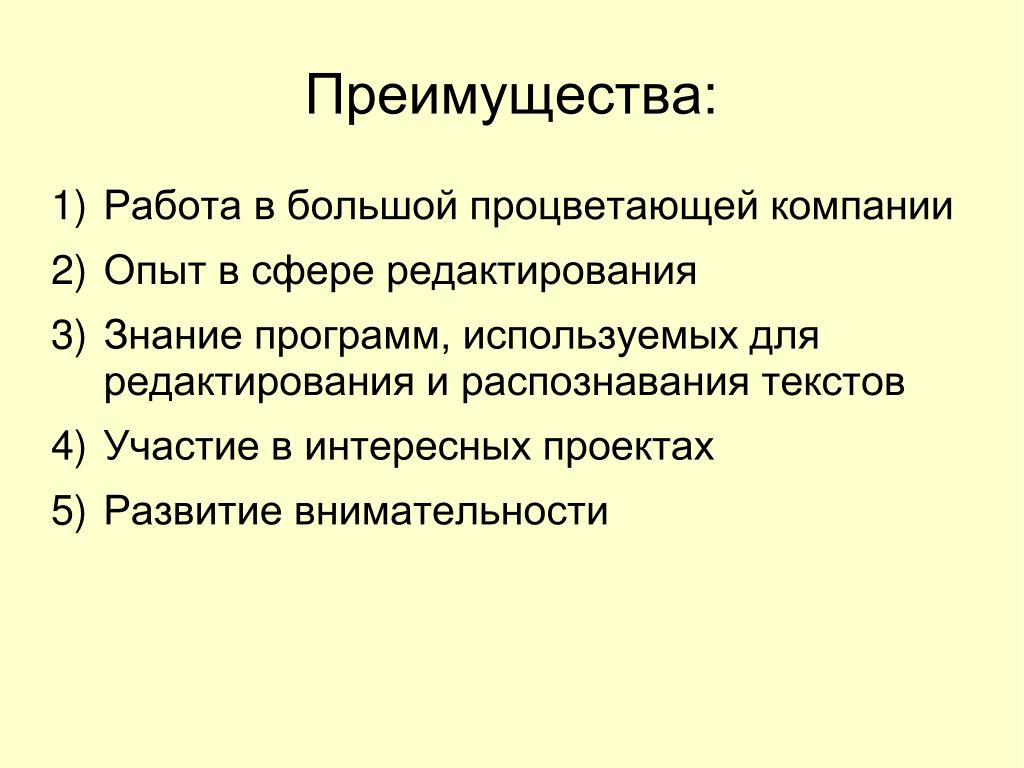 Преимущества:

1) Работа в большой процветающей компании
2) Опыт в сфере редактирования
3) Знание программ, используемых для редактирования и распознавания текстов
4) Участие в интересных проектах
5) Развитие внимательности